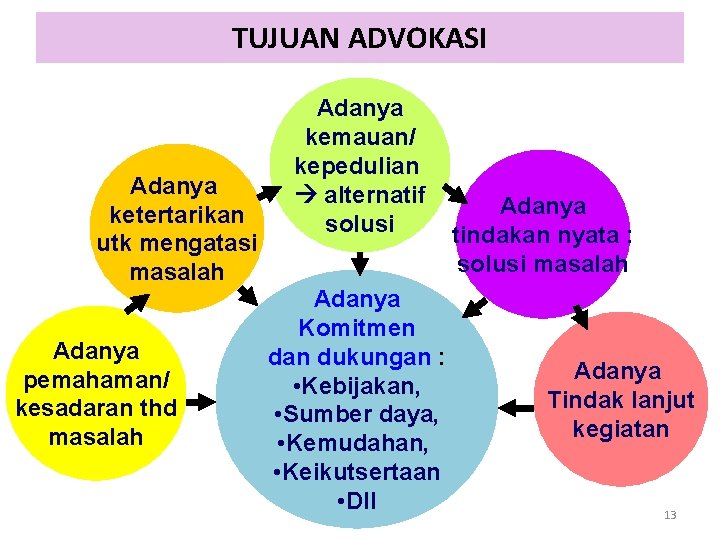 TUJUAN ADVOKASI

Adanya pemahaman/ kesadaran thd masalah

Adanya ketertarikan utk mengatasi masalah

Adanya kemauan/ kepedulian → alternatif solusi

Adanya tindakan nyata : solusi masalah

Adanya Tindak lanjut kegiatan

Adanya Komitmen dan dukungan :
•Kebijakan,
•Sumber daya,
•Kemudahan,
•Keikutsertaan
•Dll

13